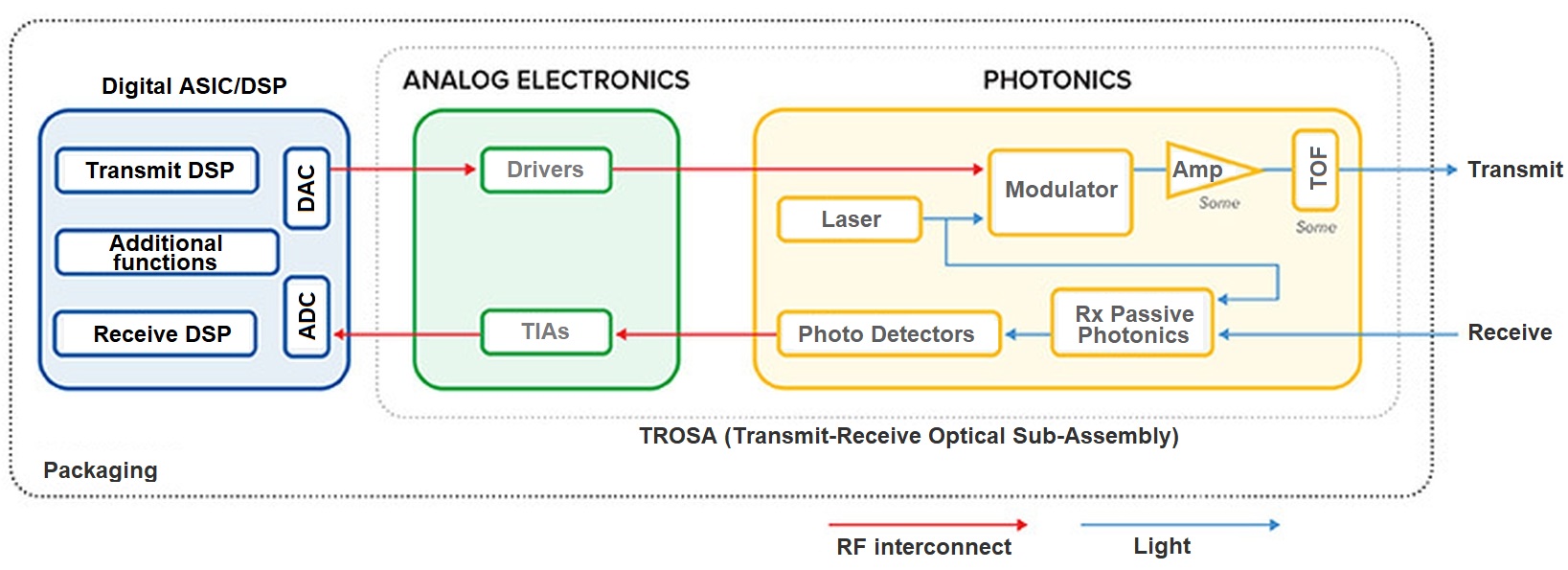 Digital ASIC/DSP

Transmit DSP

DAC

Additional functions

ADC

Receive DSP

ANALOG ELECTRONICS

Drivers

TIAs

PHOTONICS

Modulator

Amp

Some

TOF

Some

Laser

Rx Passive Photonics

Photo Detectors

Transmit

Receive

TROSA (Transmit-Receive Optical Sub-Assembly)

Packaging

RF interconnect

Light